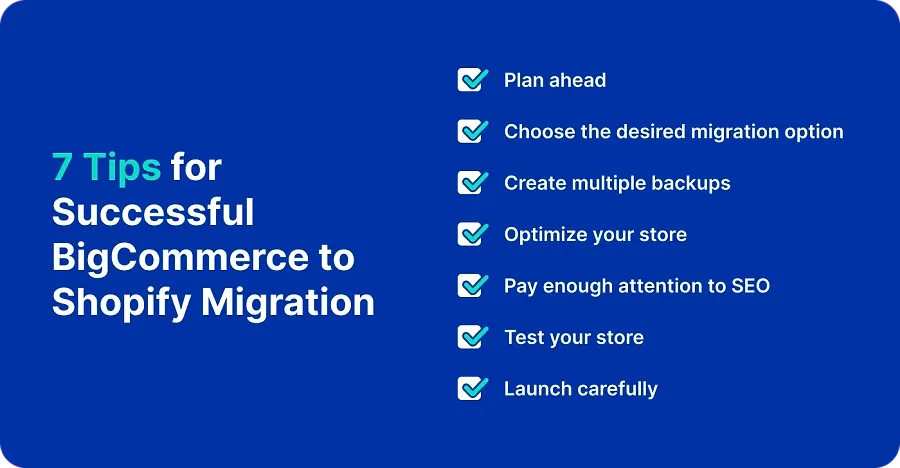 7 Tips for Successful BigCommerce to Shopify Migration

Plan ahead

Choose the desired migration option

Create multiple backups

Optimize your store

Pay enough attention to SEO

Test your store

Launch carefully